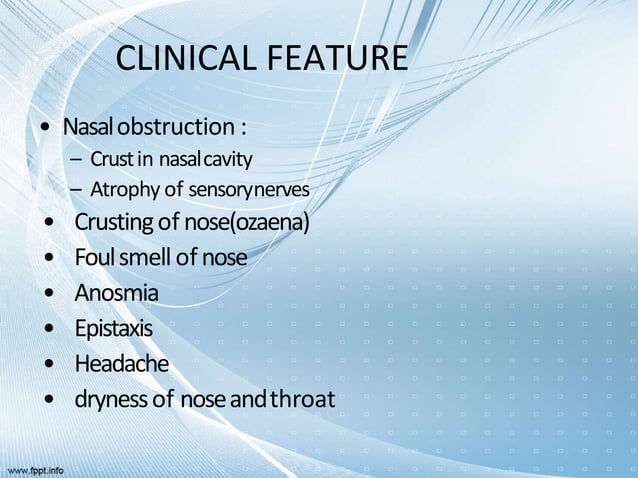 CLINICAL FEATURE

• Nasal obstruction :
– Crust in nasal cavity
– Atrophy of sensory nerves
• Crusting of nose(ozaena)
• Foul smell of nose
• Anosmia
• Epistaxis
• Headache
• dryness of nose and throat

www.fppt.info